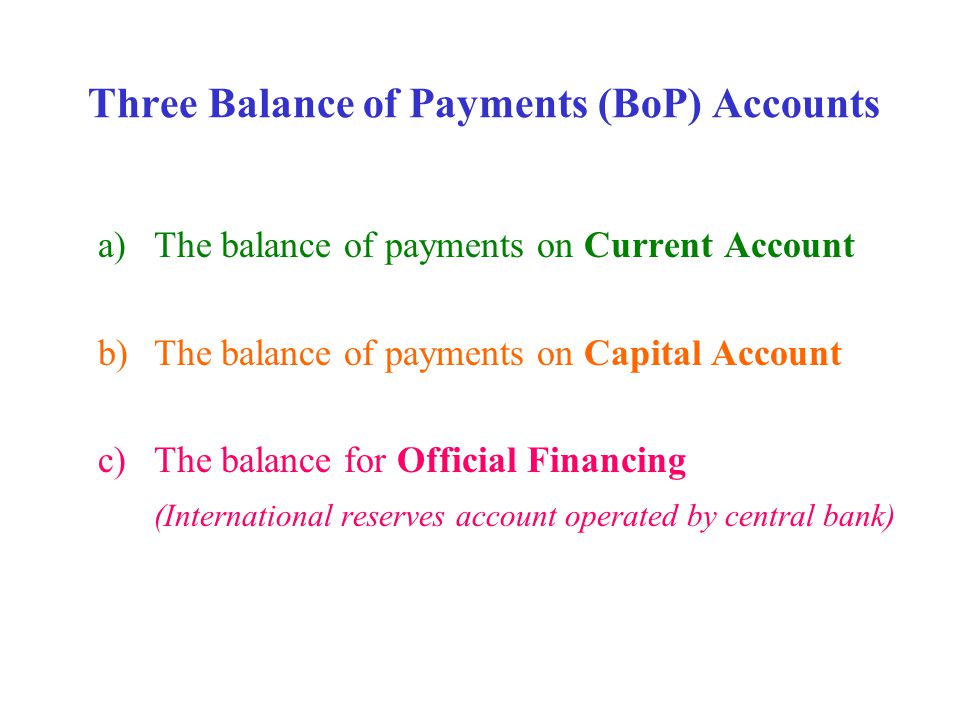 Three Balance of Payments (BoP) Accounts

a) The balance of payments on Current Account

b) The balance of payments on Capital Account

c) The balance for Official Financing
(International reserves account operated by central bank)